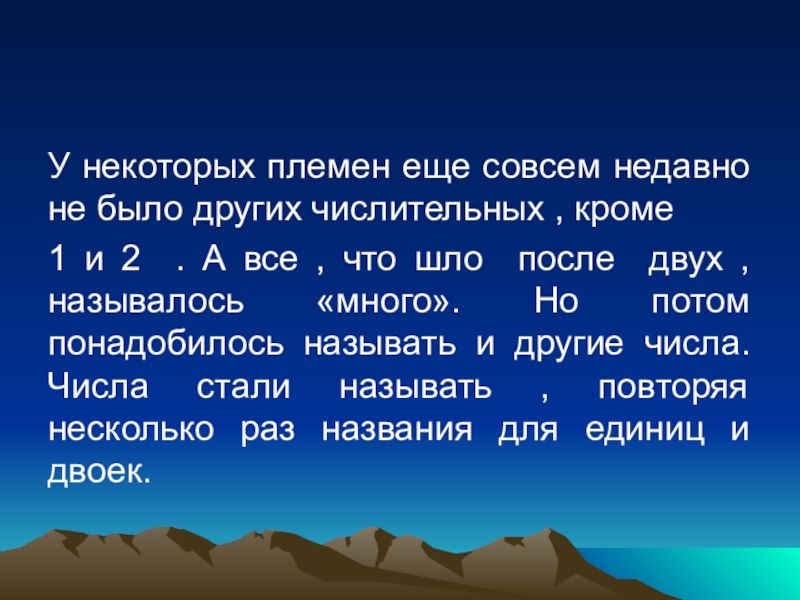 У некоторых племен еще совсем недавно не было других числительных , кроме

1 и 2 . А все , что шло после двух , называлось «много». Но потом понадобилось называть и другие числа. Числа стали называть , повторяя несколько раз названия для единиц и двоек.